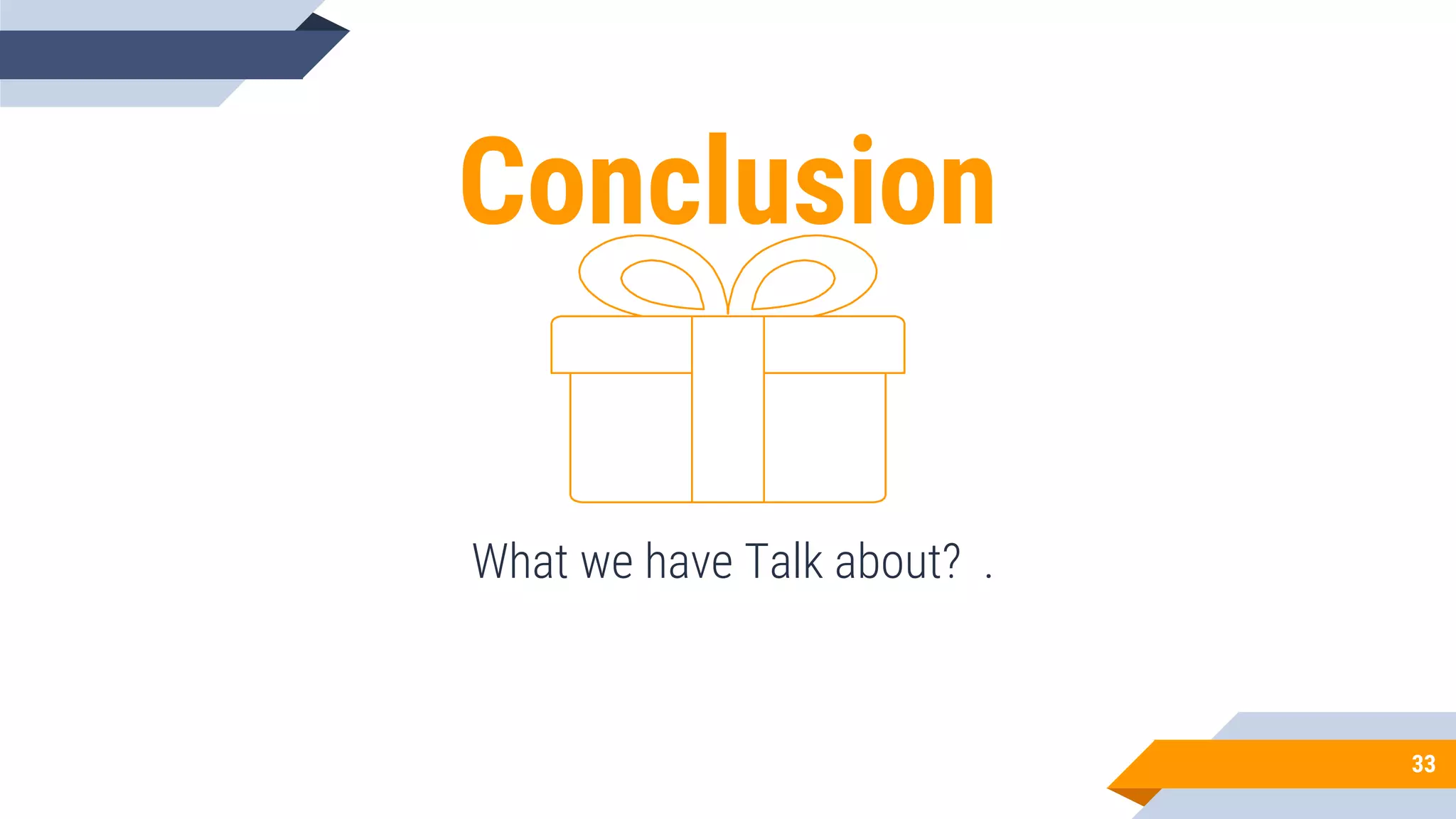 Conclusion

What we have Talk about? .

33